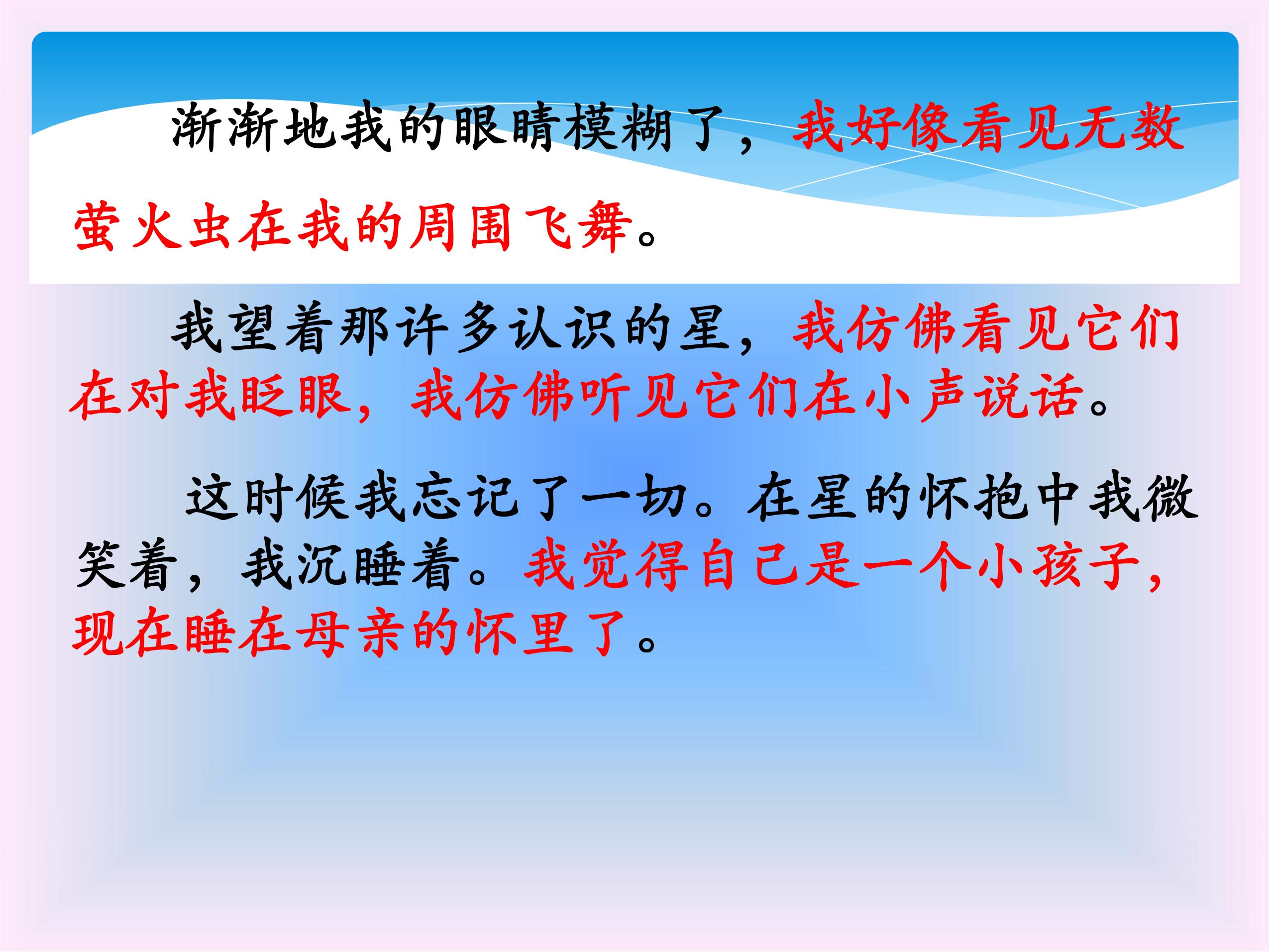 渐渐地我的眼睛模糊了，我好像看见无数萤火虫在我的周围飞舞。

我望着那许多认识的星，我仿佛看见它们在对我眨眼，我仿佛听见它们在小声说话。

这时候我忘记了一切。在星的怀抱中我微笑着，我沉睡着。我觉得自己是一个小孩子，现在睡在母亲的怀里了。